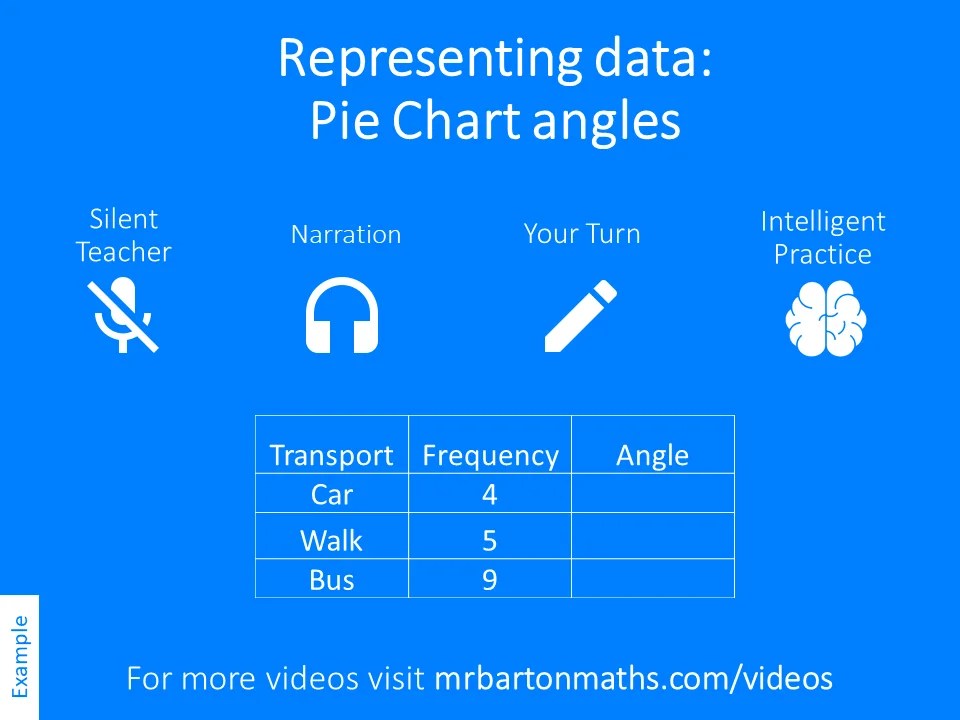 Representing data:
Pie Chart angles

Silent Teacher

Narration

Your Turn

Intelligent Practice

| Transport | Frequency | Angle |
|---|---|---|
| Car | 4 | |
| Walk | 5 | |
| Bus | 9 | |

Example

For more videos visit mrbartonmaths.com/videos